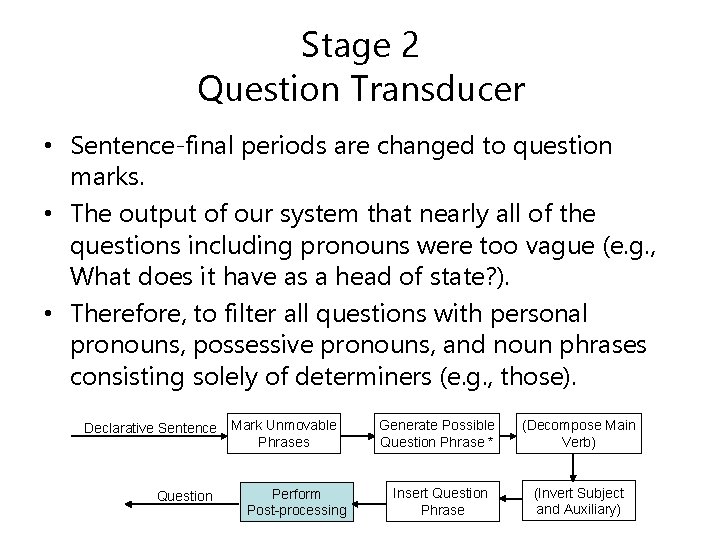 Stage 2
Question Transducer

• Sentence-final periods are changed to question marks.
• The output of our system that nearly all of the questions including pronouns were too vague (e.g., What does it have as a head of state?).
• Therefore, to filter all questions with personal pronouns, possessive pronouns, and noun phrases consisting solely of determiners (e.g., those).

Declarative Sentence
Mark Unmovable Phrases
Generate Possible Question Phrase *
(Decompose Main Verb)
(Invert Subject and Auxiliary)
Insert Question Phrase
Perform Post-processing
Question